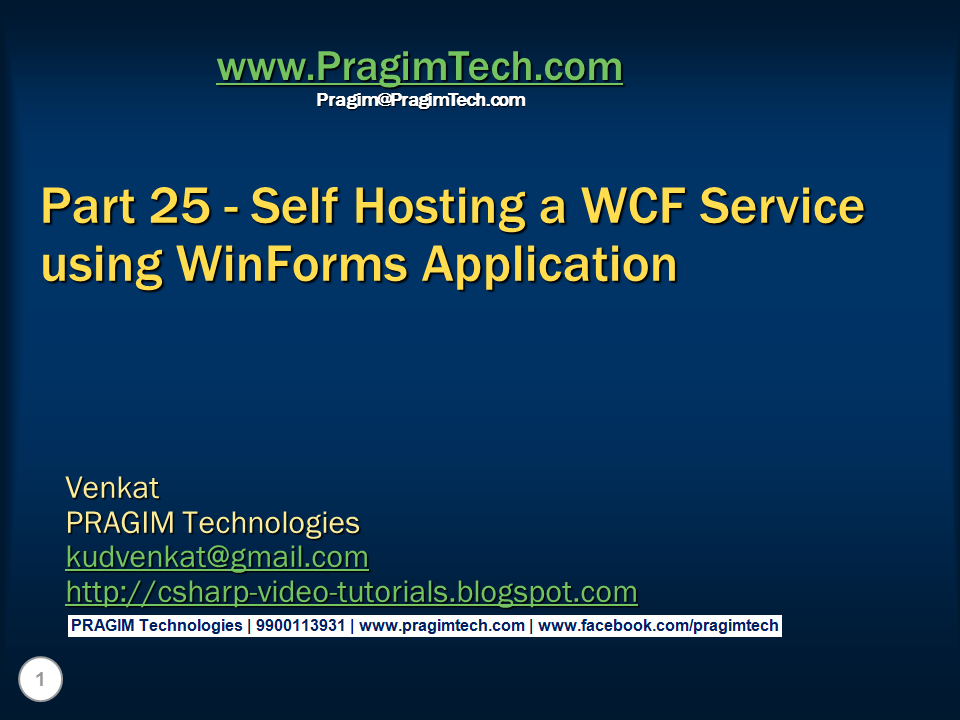 www.PragimTech.com
Pragim@PragimTech.com

Part 25 - Self Hosting a WCF Service using WinForms Application

Venkat
PRAGIM Technologies
kudvenkat@gmail.com
http://csharp-video-tutorials.blogspot.com

PRAGIM Technologies | 9900113931 | www.pragimtech.com | www.facebook.com/pragimtech

1